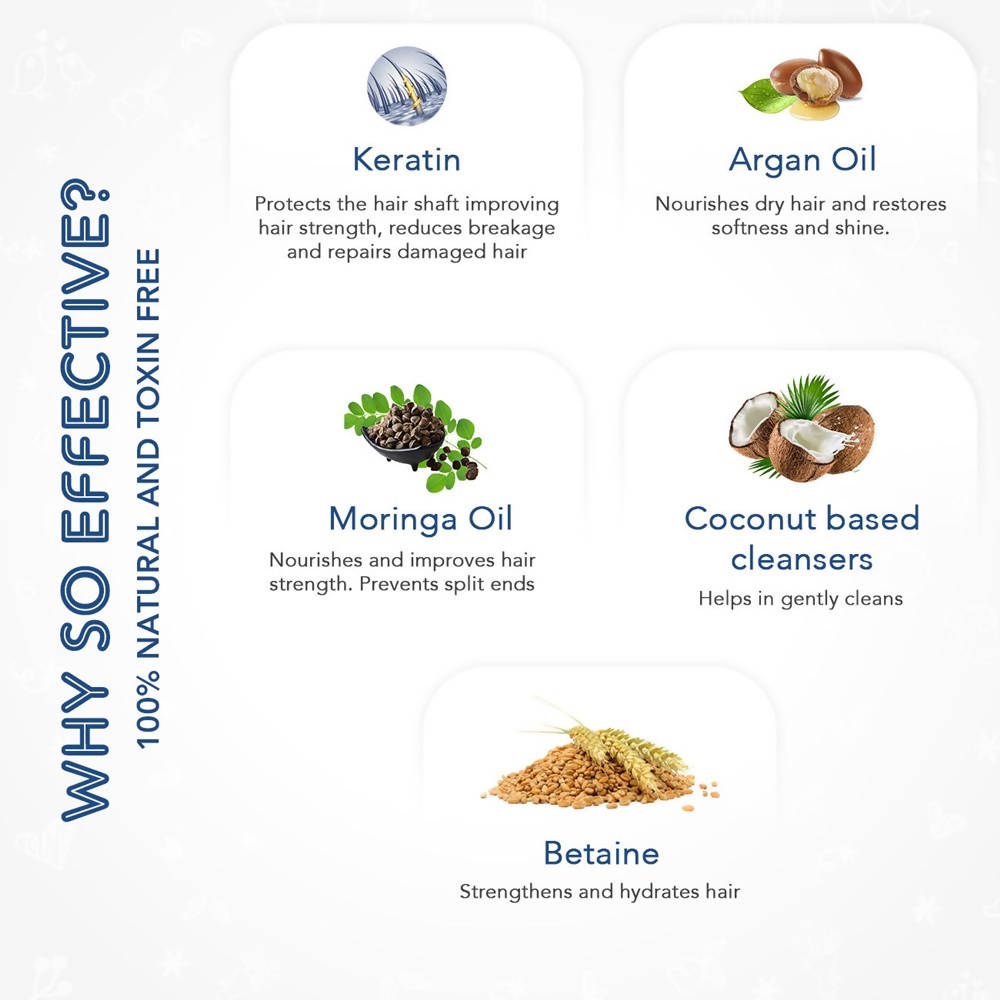 WHY SO EFFECTIVE?
100% NATURAL AND TOXIN FREE

Keratin
Protects the hair shaft improving hair strength, reduces breakage and repairs damaged hair

Argan Oil
Nourishes dry hair and restores softness and shine.

Moringa Oil
Nourishes and improves hair strength. Prevents split ends

Coconut based cleansers
Helps in gently cleans

Betaine
Strengthens and hydrates hair